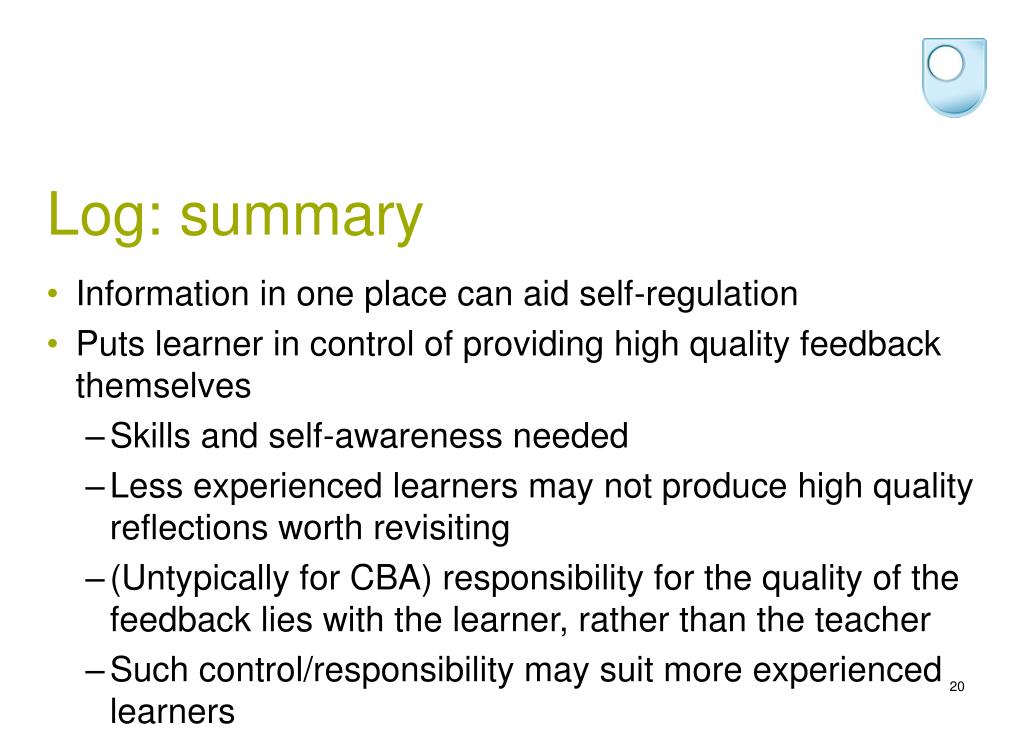 Log: summary

• Information in one place can aid self-regulation
• Puts learner in control of providing high quality feedback themselves
– Skills and self-awareness needed
– Less experienced learners may not produce high quality reflections worth revisiting
– (Untypically for CBA) responsibility for the quality of the feedback lies with the learner, rather than the teacher
– Such control/responsibility may suit more experienced learners

20